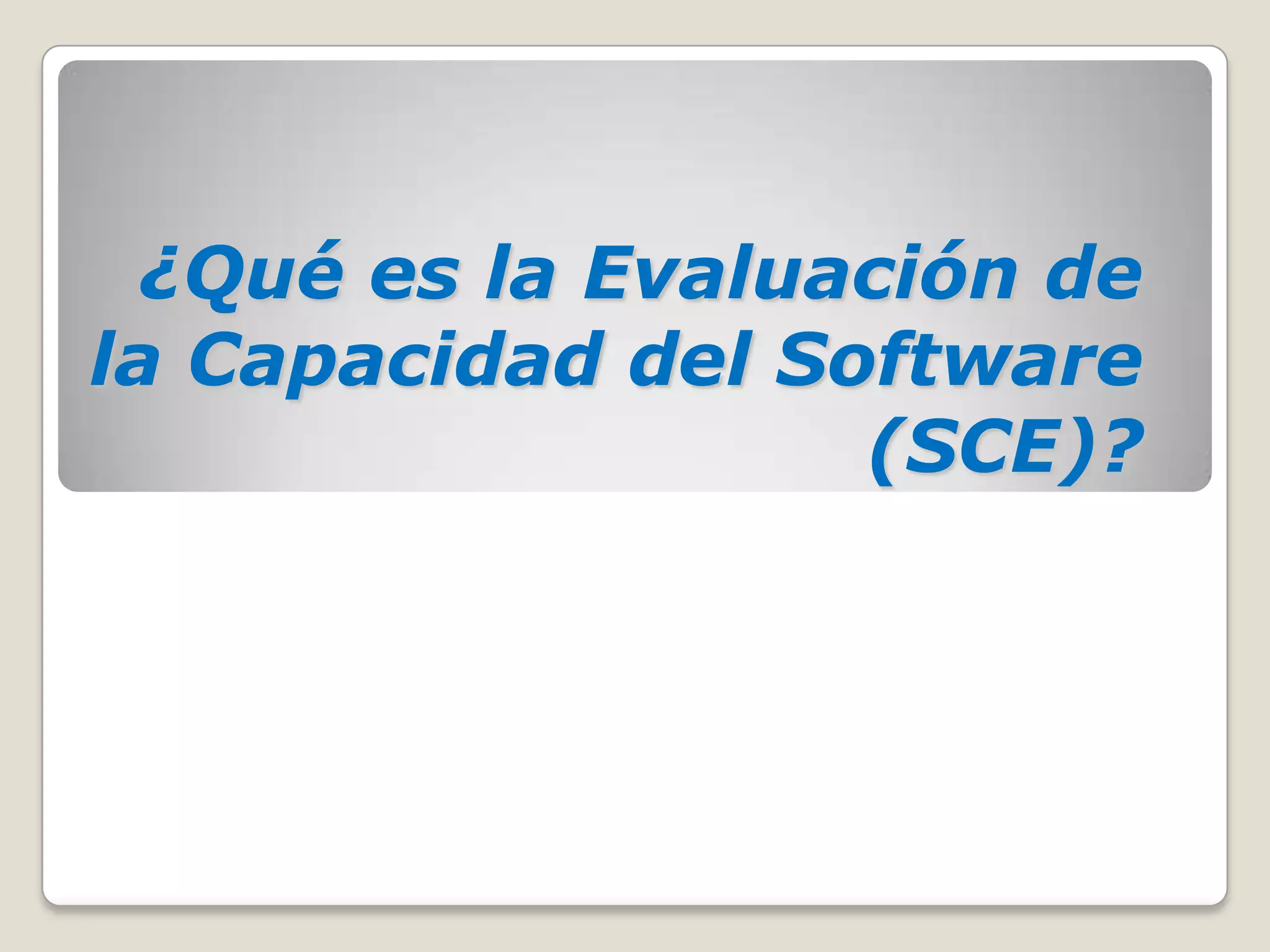 ¿Qué es la Evaluación de la Capacidad del Software (SCE)?